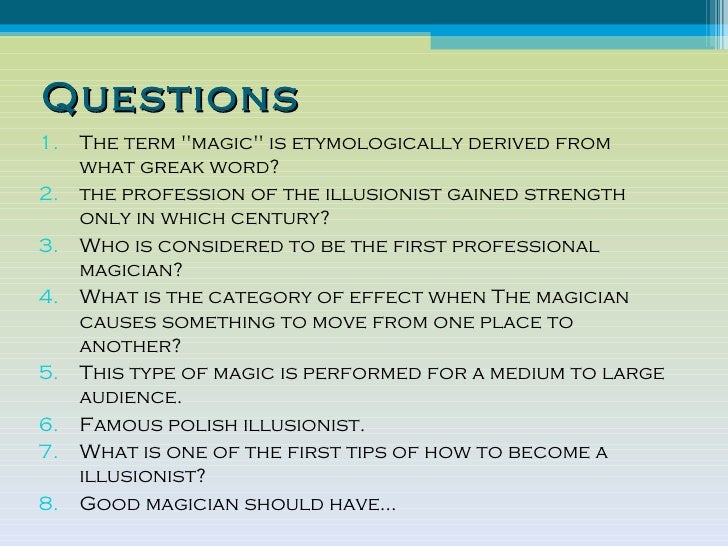 Questions

1. The term "magic" is etymologically derived from what greak word?
2. the profession of the illusionist gained strength only in which century?
3. Who is considered to be the first professional magician?
4. What is the category of effect when The magician causes something to move from one place to another?
5. This type of magic is performed for a medium to large audience.
6. Famous polish illusionist.
7. What is one of the first tips of how to become a illusionist?
8. Good magician should have...